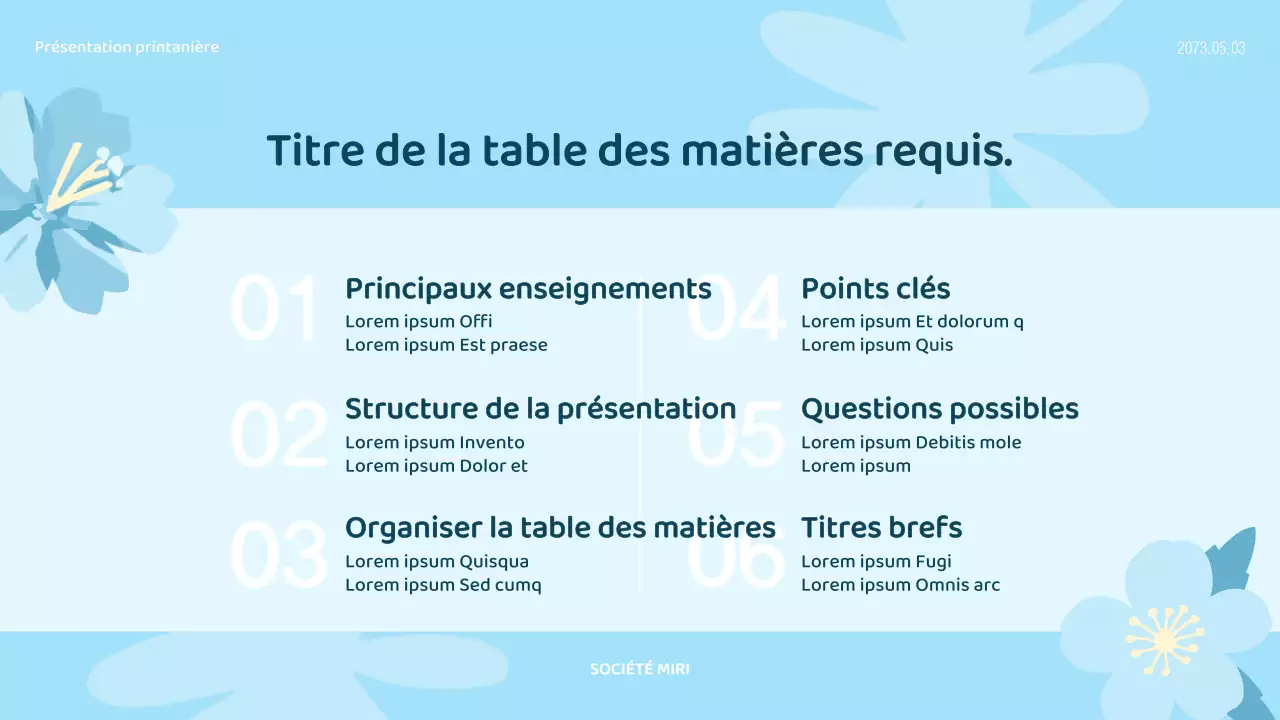 Présentation printanière

2073.05.03

Titre de la table des matières requis.

01
Principaux enseignements
Lorem ipsum Offi
Lorem ipsum Est praese

02
Structure de la présentation
Lorem ipsum Invento
Lorem ipsum Dolor et

03
Organiser la table des matières
Lorem ipsum Quisqua
Lorem ipsum Sed cumq

04
Points clés
Lorem ipsum Et dolorum q
Lorem ipsum Quis

05
Questions possibles
Lorem ipsum Debitis mole
Lorem ipsum

06
Titres brefs
Lorem ipsum Fugi
Lorem ipsum Omnis arc

SOCIÉTÉ MIRI